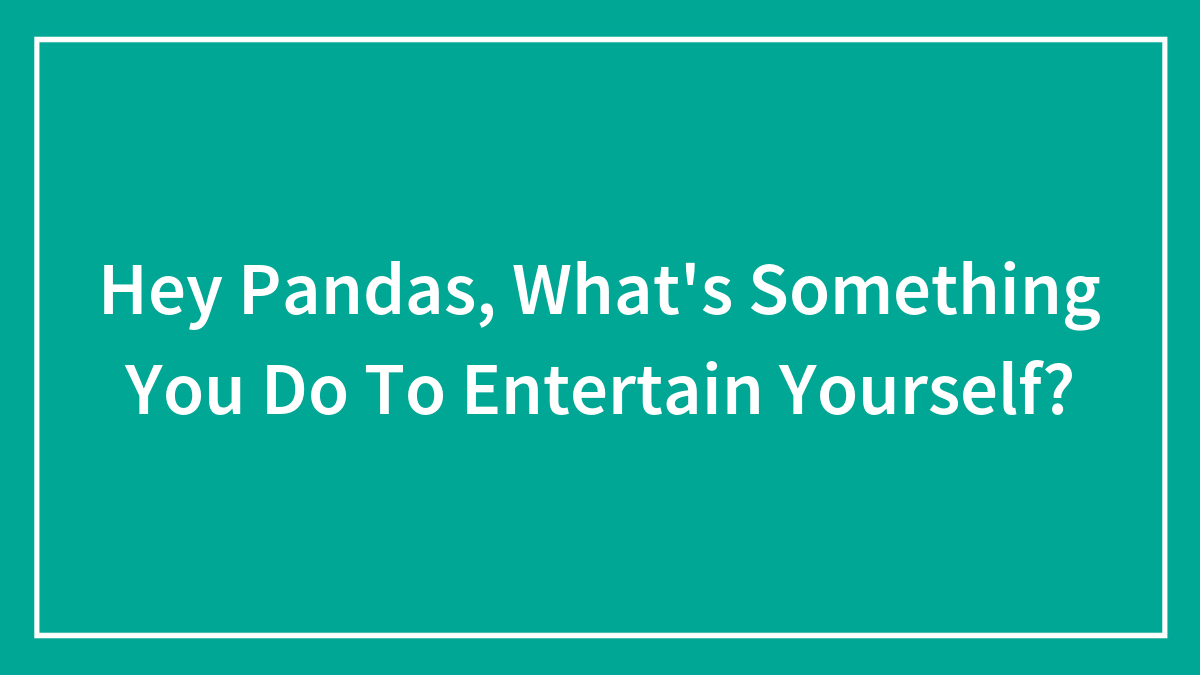 Hey Pandas, What's Something You Do To Entertain Yourself?